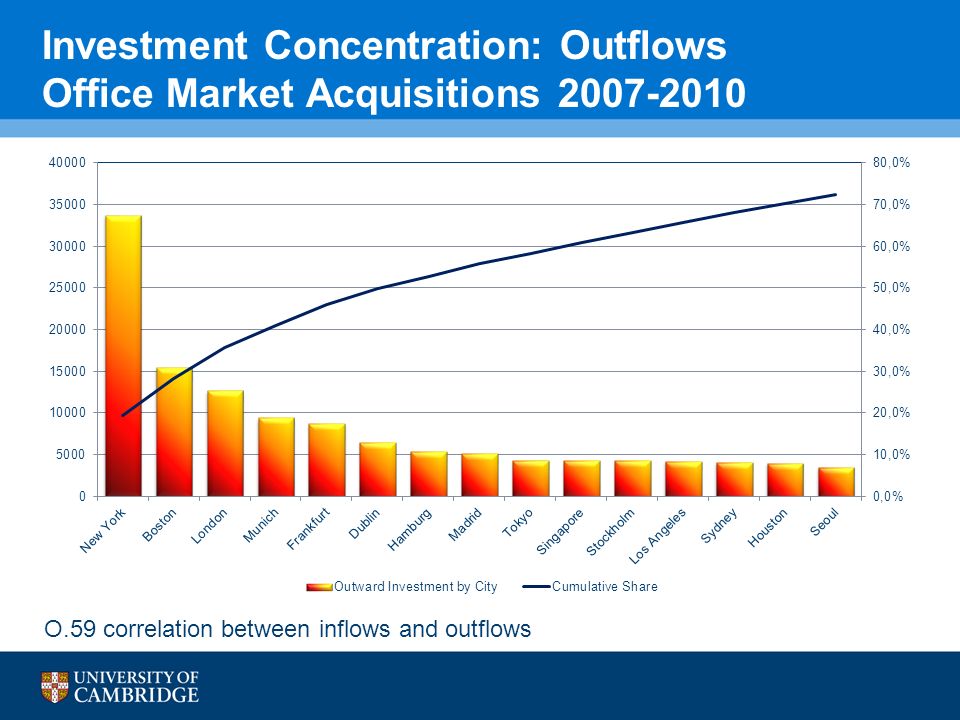 Investment Concentration: Outflows
Office Market Acquisitions 2007-2010

40000
35000
30000
25000
20000
15000
10000
5000
0

80,0%
70,0%
60,0%
50,0%
40,0%
30,0%
20,0%
10,0%
0,0%

New York
Boston
London
Munich
Frankfurt
Dublin
Hamburg
Madrid
Tokyo
Singapore
Stockholm
Los Angeles
Sydney
Houston
Seoul

Outward Investment by City
Cumulative Share

O.59 correlation between inflows and outflows

UNIVERSITY OF
CAMBRIDGE